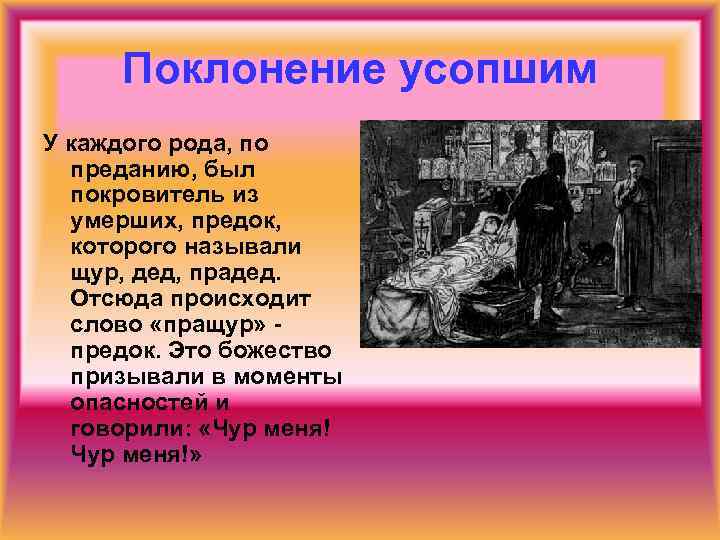 Поклонение усопшим

У каждого рода, по преданию, был покровитель из умерших, предок, которого называли щур, дед, прадед. Отсюда происходит слово «пращур» - предок. Это божество призывали в моменты опасностей и говорили: «Чур меня! Чур меня!»